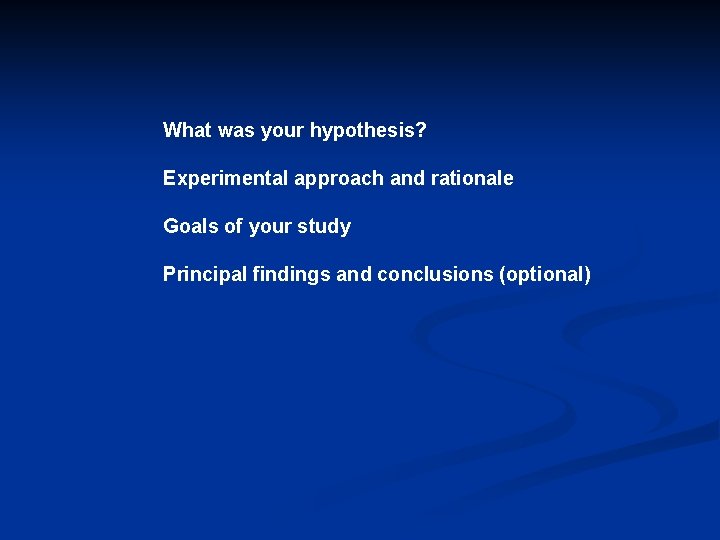 What was your hypothesis?

Experimental approach and rationale

Goals of your study

Principal findings and conclusions (optional)